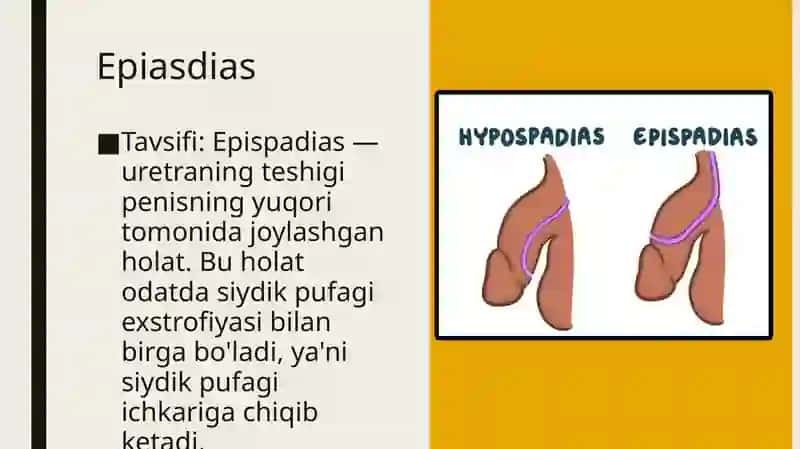 Epiasdias

■Tavsifi: Epispadias — uretraning teshigi penisning yuqori tomonida joylashgan holat. Bu holat odatda siydik pufagi exstrofiyasi bilan birga bo'ladi, ya'ni siydik pufagi ichkariga chiqib ketadi.

HYPOSPADIAS EPISPADIAS